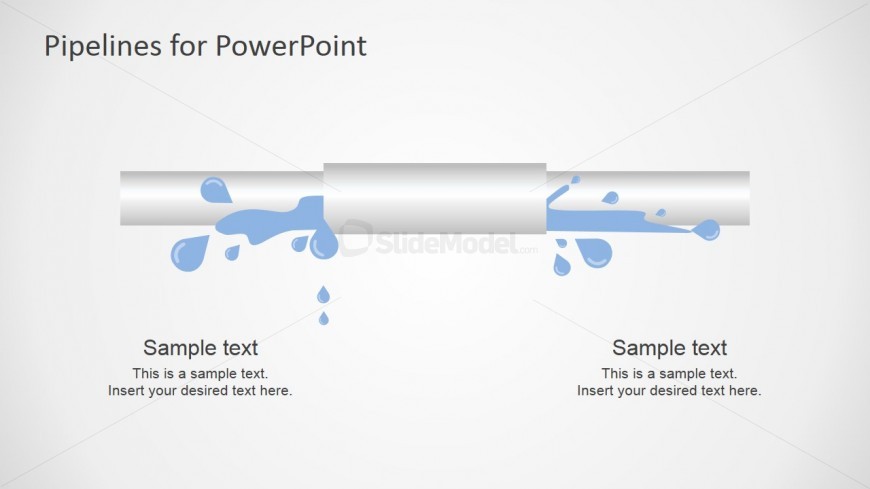 Pipelines for PowerPoint

SlideModel.com

Sample text

This is a sample text.
Insert your desired text here.

Sample text

This is a sample text.
Insert your desired text here.